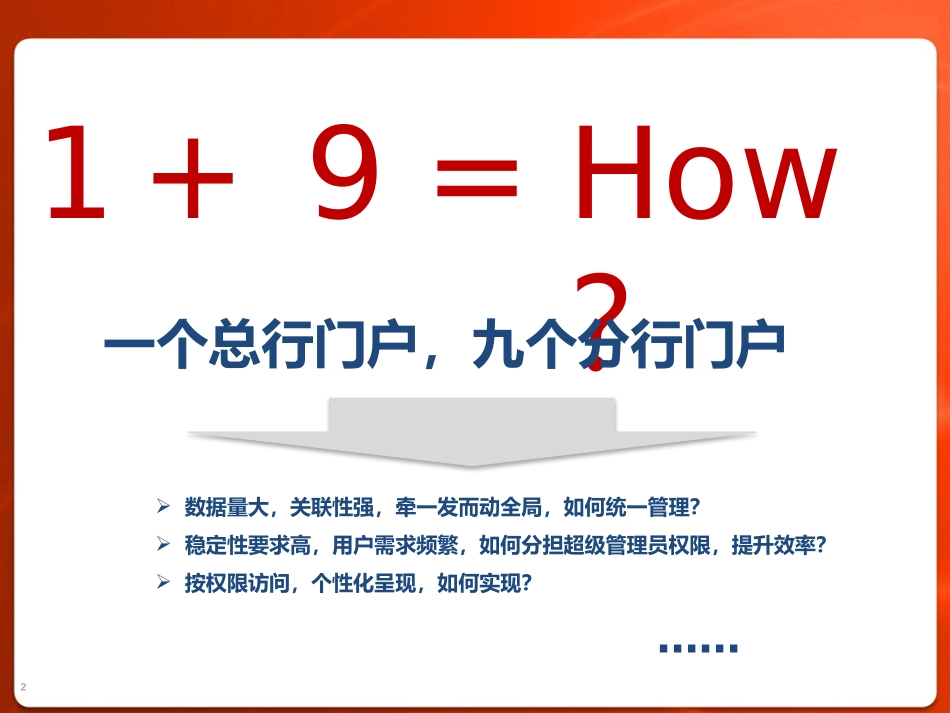 1 + 9 = How ?

一个总行门户，九个分行门户

➢ 数据量大，关联性强，牵一发而动全局，如何统一管理?
➢ 稳定性要求高，用户需求频繁，如何分担超级管理员权限，提升效率?
➢ 按权限访问，个性化呈现，如何实现?

......

2